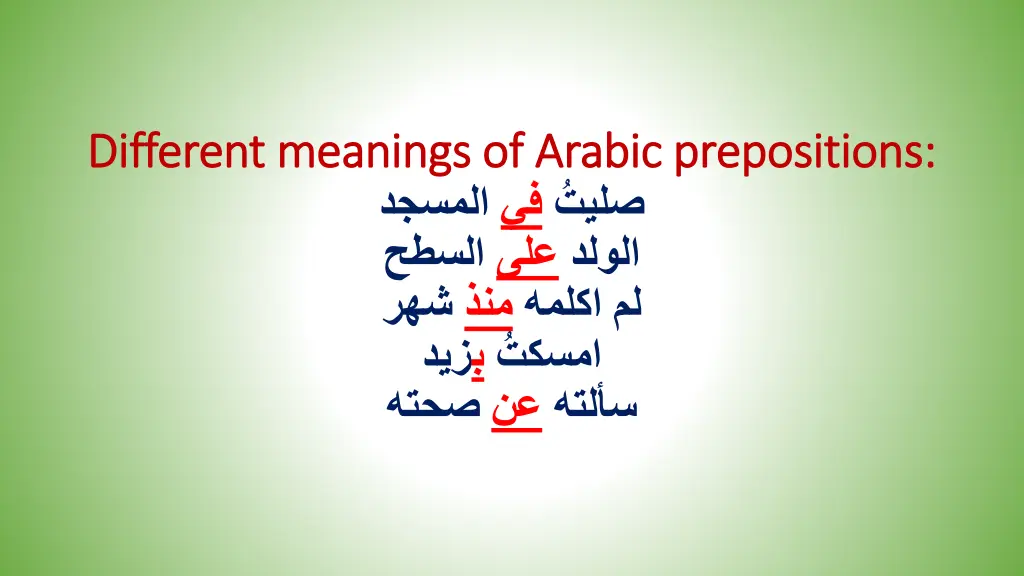 Different meanings of Arabic prepositions:

صليتُ في المسجد
الولد على السطح
لم اكلمه منذ شهر
امسكتُ بِزيد
سألته عن صحته